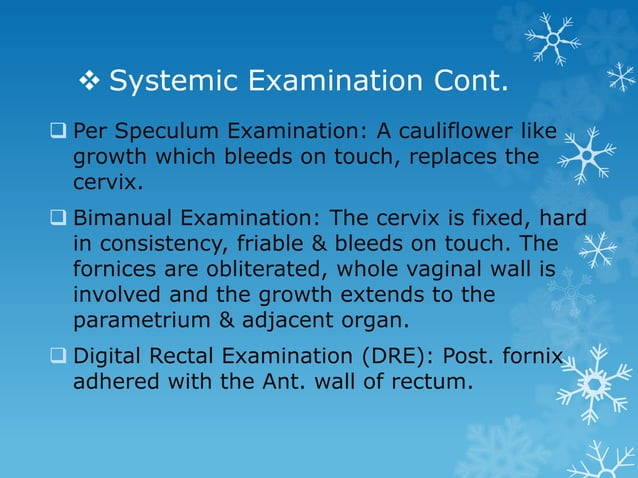 ❖ Systemic Examination Cont.

❑ Per Speculum Examination: A cauliflower like growth which bleeds on touch, replaces the cervix.

❑ Bimanual Examination: The cervix is fixed, hard in consistency, friable & bleeds on touch. The fornices are obliterated, whole vaginal wall is involved and the growth extends to the parametrium & adjacent organ.

❑ Digital Rectal Examination (DRE): Post. fornix adhered with the Ant. wall of rectum.